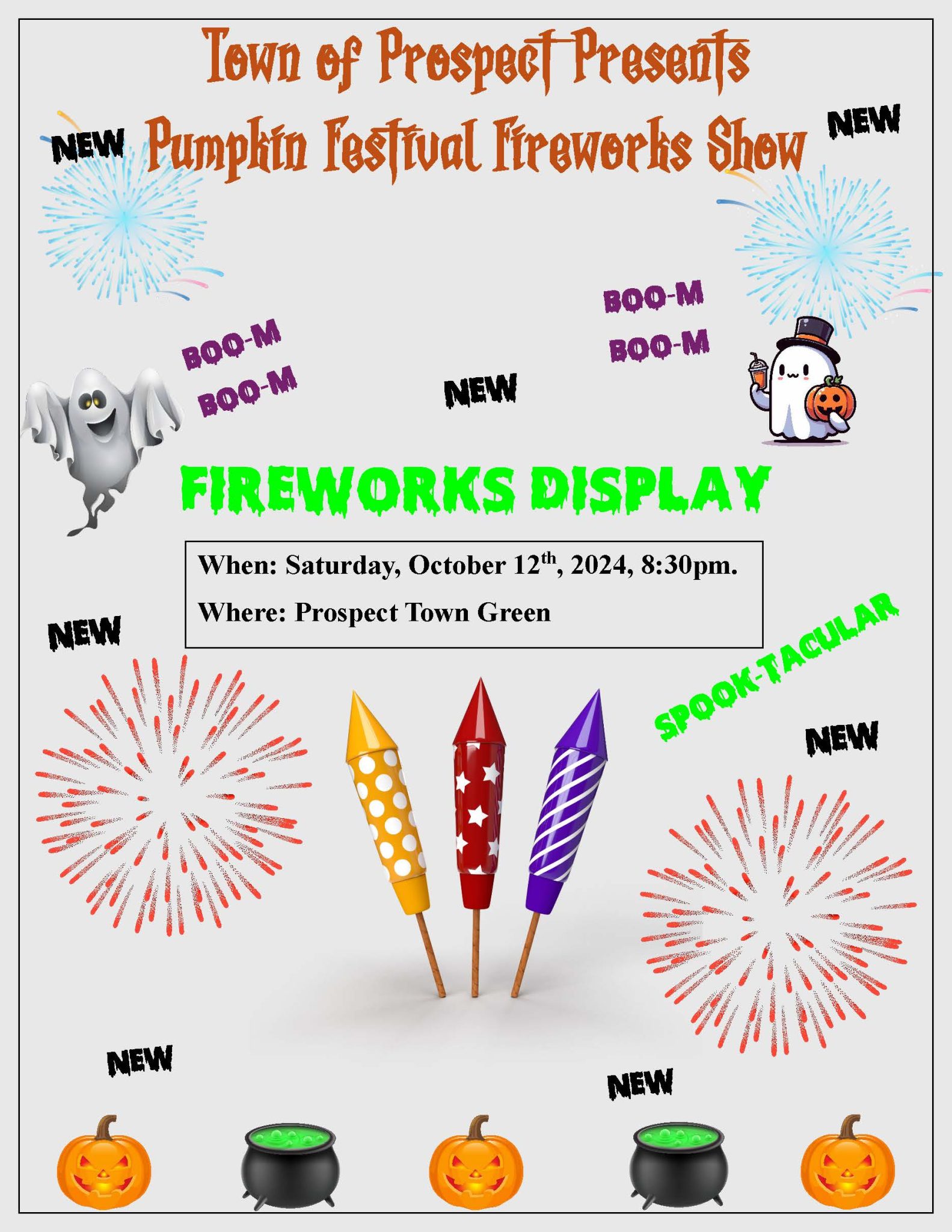 Town of Prospect Presents

NEW Pumpkin Festival Fireworks Show NEW

BOO-M
BOO-M

BOO-M
BOO-M

NEW

FIREWORKS DISPLAY

When: Saturday, October 12$^{th}$, 2024, 8:30pm.

Where: Prospect Town Green

NEW

SPOOK-TACULAR

NEW

NEW

NEW